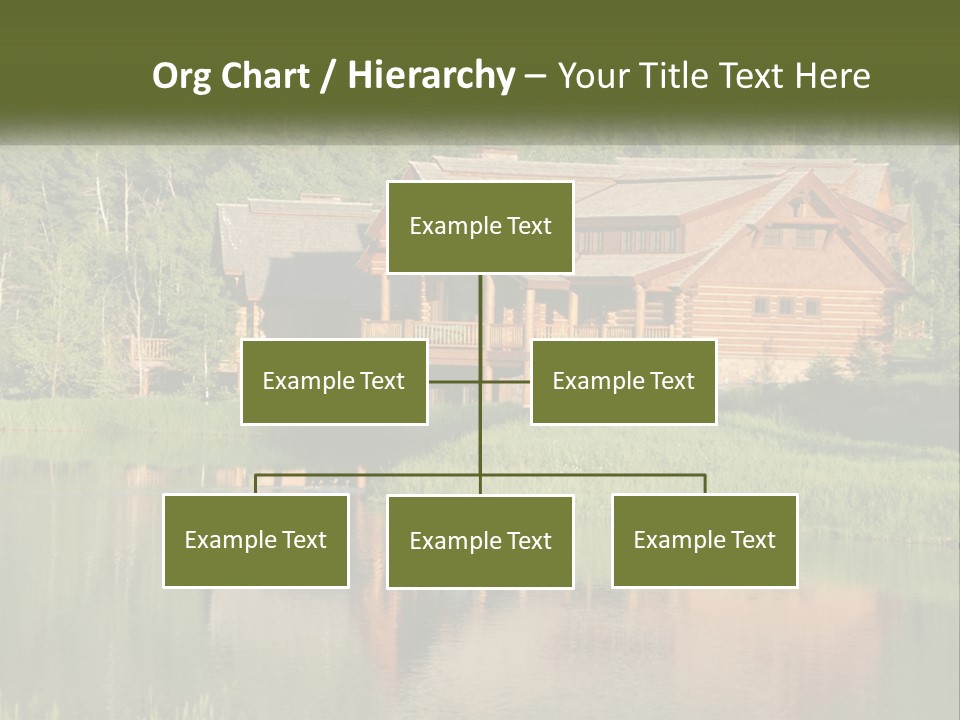 Org Chart / Hierarchy – Your Title Text Here

Example Text

Example Text

Example Text

Example Text

Example Text

Example Text